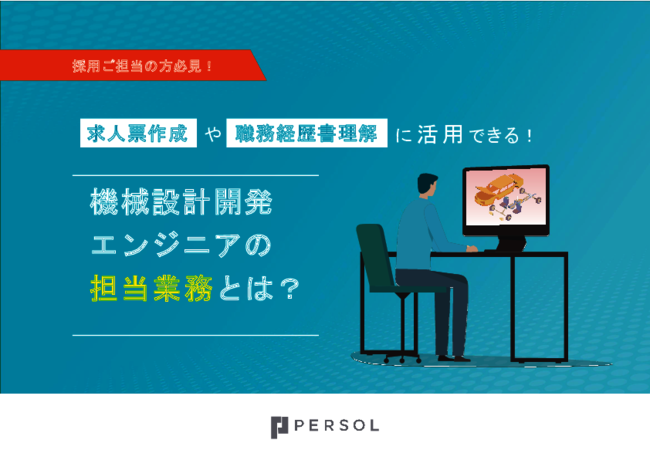 採用ご担当の方必見！

求人票作成 や 職務経歴書理解 に活用できる！

機械設計開発
エンジニアの
担当業務とは？

PERSOL